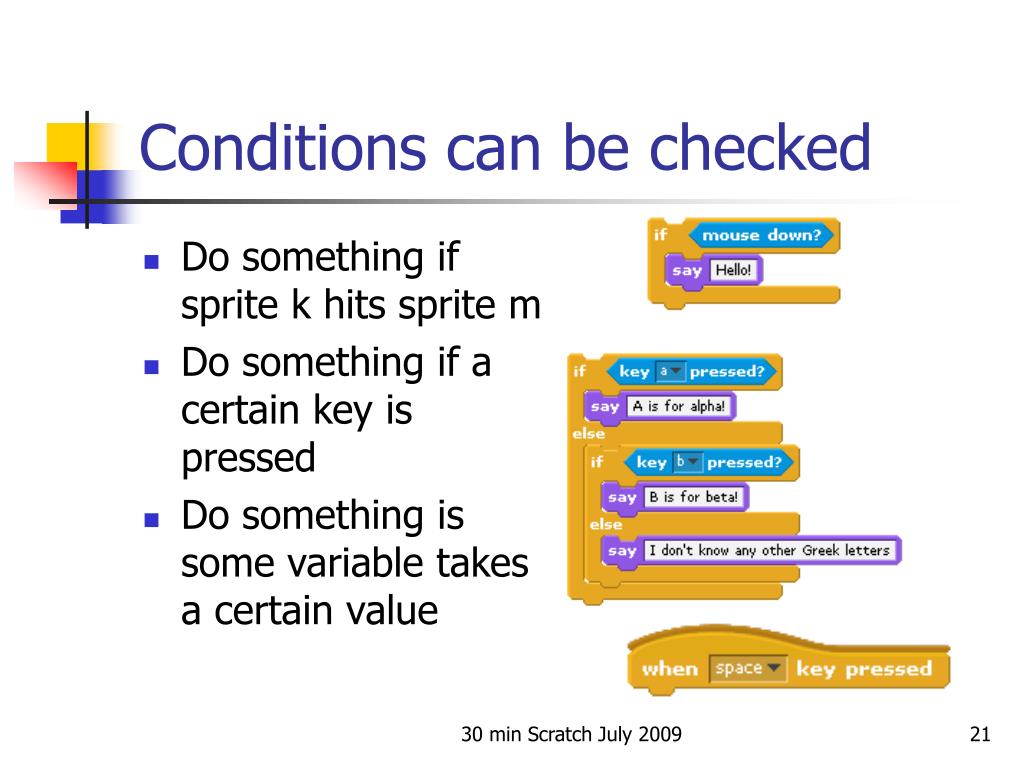 Conditions can be checked

- Do something if sprite k hits sprite m
- Do something if a certain key is pressed
- Do something is some variable takes a certain value

if mouse down?
say Hello!

if key a pressed?
say A is for alpha!
else
if key b pressed?
say B is for beta!
else
say I don't know any other Greek letters

when space key pressed

30 min Scratch July 2009

21